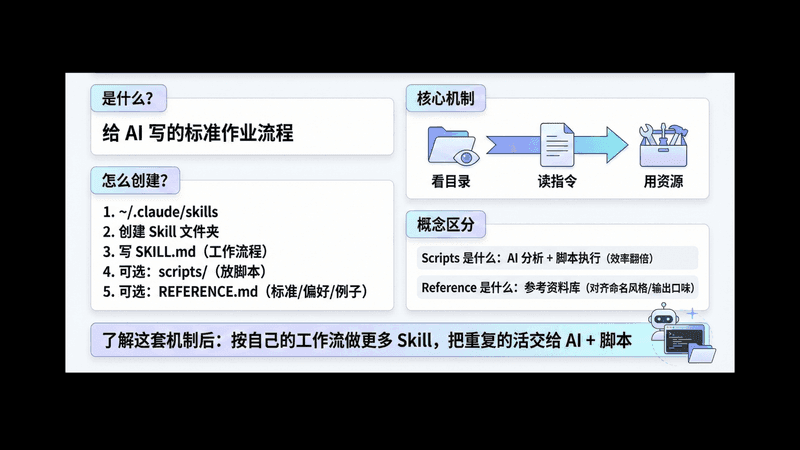 是什么?

给 AI 写的标准作业流程

怎么创建?

1. ~/.claude/skills
2. 创建 Skill 文件夹
3. 写 SKILL.md（工作流程）
4. 可选：scripts/（放脚本）
5. 可选：REFERENCE.md（标准/偏好/例子）

核心机制

看目录
读指令
用资源

概念区分

Scripts 是什么：AI 分析 + 脚本执行（效率翻倍）

Reference 是什么：参考资料库（对齐命名风格/输出口味）

了解这套机制后：按自己的工作流做更多 Skill，把重复的活交给 AI + 脚本